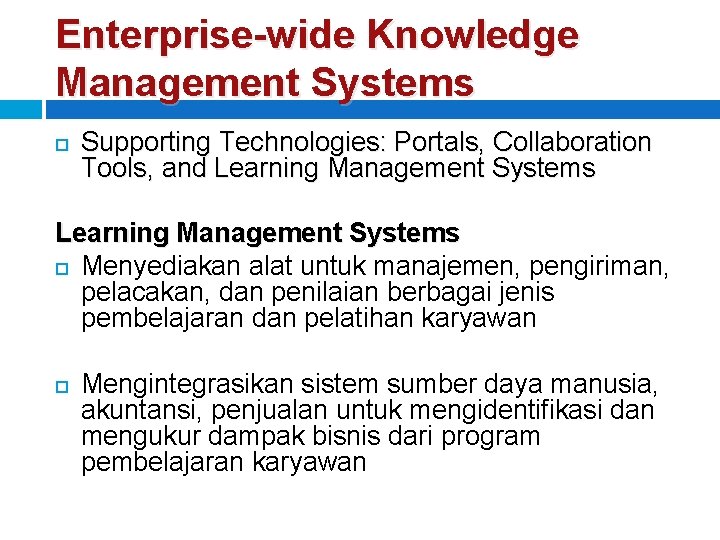 Enterprise-wide Knowledge Management Systems

Supporting Technologies: Portals, Collaboration Tools, and Learning Management Systems

Learning Management Systems

Menyediakan alat untuk manajemen, pengiriman, pelacakan, dan penilaian berbagai jenis pembelajaran dan pelatihan karyawan

Mengintegrasikan sistem sumber daya manusia, akuntansi, penjualan untuk mengidentifikasi dan mengukur dampak bisnis dari program pembelajaran karyawan